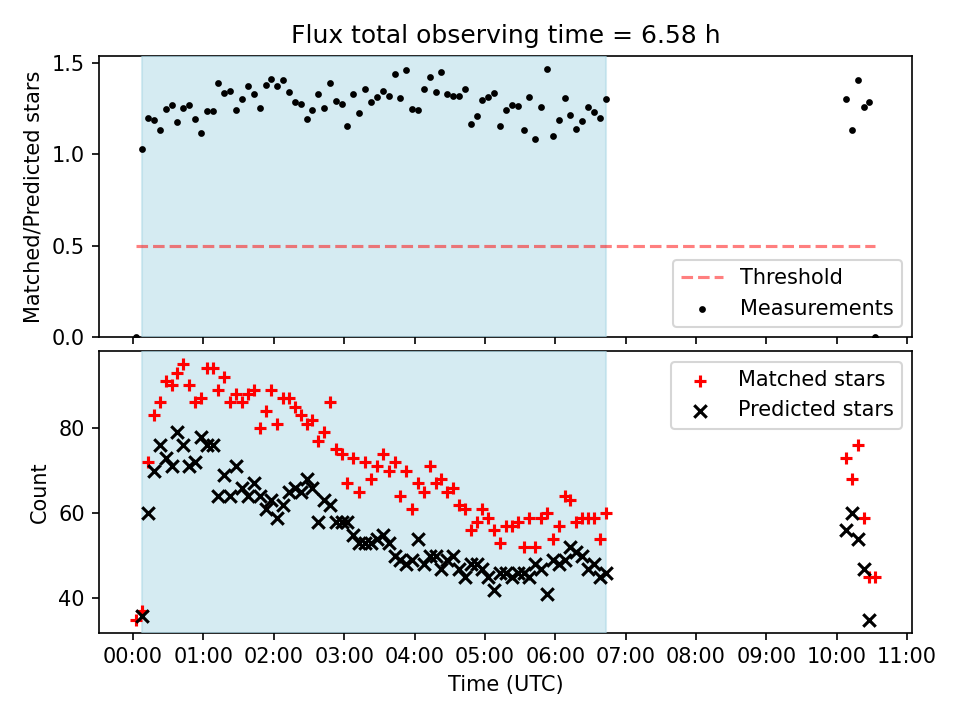 Flux total observing time = 6.58 h

Matched/Predicted stars

1.5
1.0
0.5
0.0

Threshold
Measurements

Count

80
60
40

Matched stars
Predicted stars

00:00 01:00 02:00 03:00 04:00 05:00 06:00 07:00 08:00 09:00 10:00 11:00

Time (UTC)